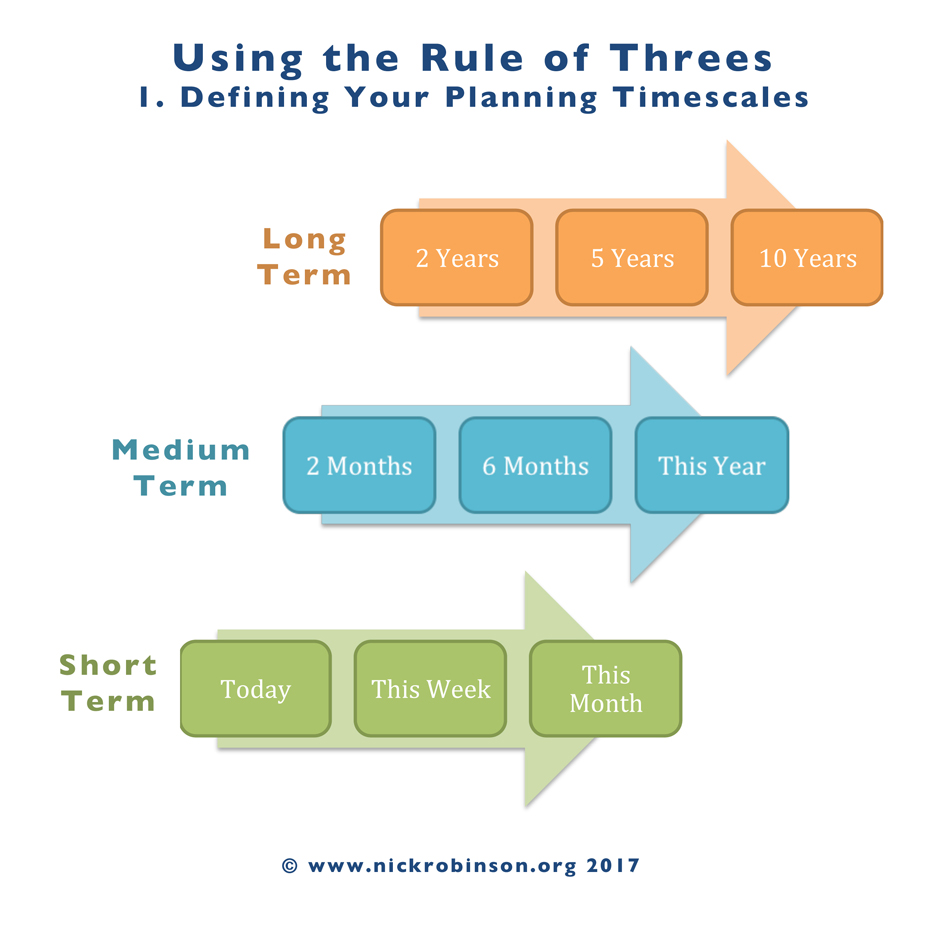 Using the Rule of Threes
1. Defining Your Planning Timescales

Long Term
2 Years
5 Years
10 Years

Medium Term
2 Months
6 Months
This Year

Short Term
Today
This Week
This Month

© www.nickrobinson.org 2017